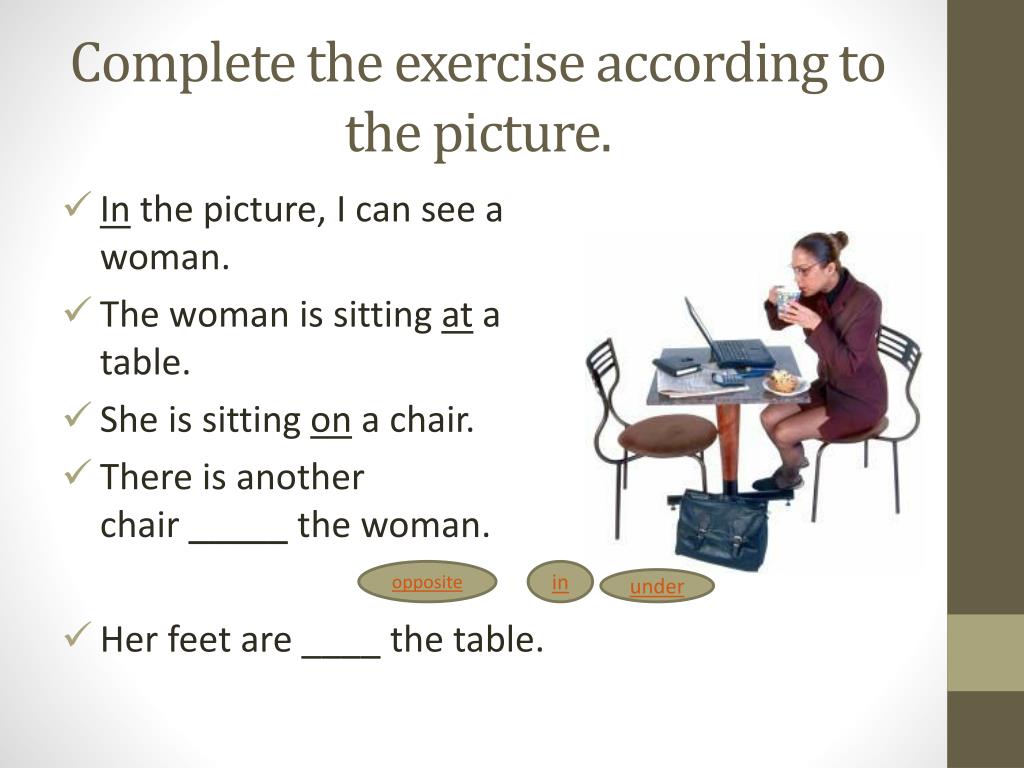 Complete the exercise according to the picture.

✓ In the picture, I can see a woman.

✓ The woman is sitting at a table.

✓ She is sitting on a chair.

✓ There is another chair _____ the woman.

opposite

in

under

✓ Her feet are ____ the table.